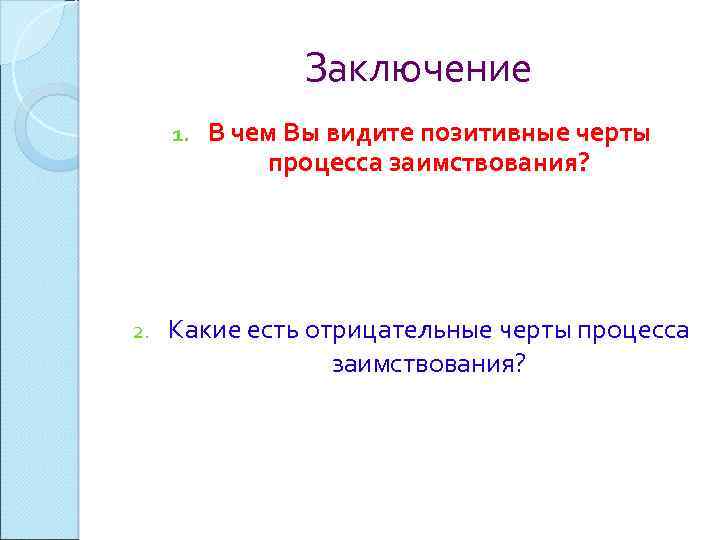 Заключение

1. В чем Вы видите позитивные черты процесса заимствования?

2. Какие есть отрицательные черты процесса заимствования?